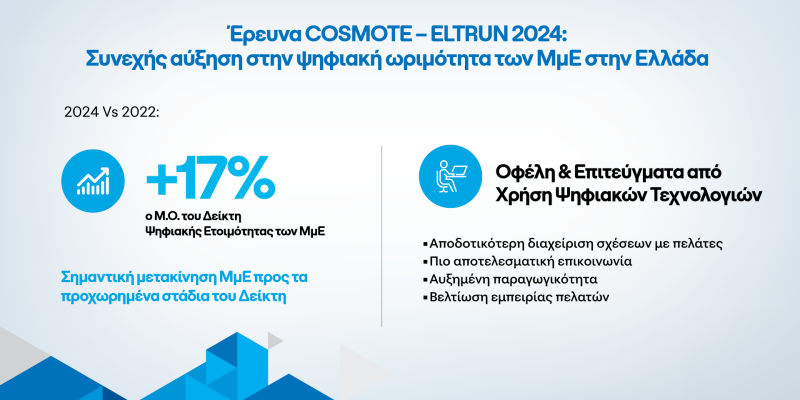 Έρευνα COSMOTE – ELTRUN 2024:
Συνεχής αύξηση στην ψηφιακή ωριμότητα των ΜμΕ στην Ελλάδα

2024 Vs 2022:

+17%
ο Μ.Ο. του Δείκτη
Ψηφιακής Ετοιμότητας των ΜμΕ

Σημαντική μετακίνηση ΜμΕ προς τα προχωρημένα στάδια του Δείκτη

Οφέλη & Επιτεύγματα από Χρήση Ψηφιακών Τεχνολογιών

▪ Αποδοτικότερη διαχείριση σχέσεων με πελάτες
▪ Πιο αποτελεσματική επικοινωνία
▪ Αυξημένη παραγωγικότητα
▪ Βελτίωση εμπειρίας πελατών